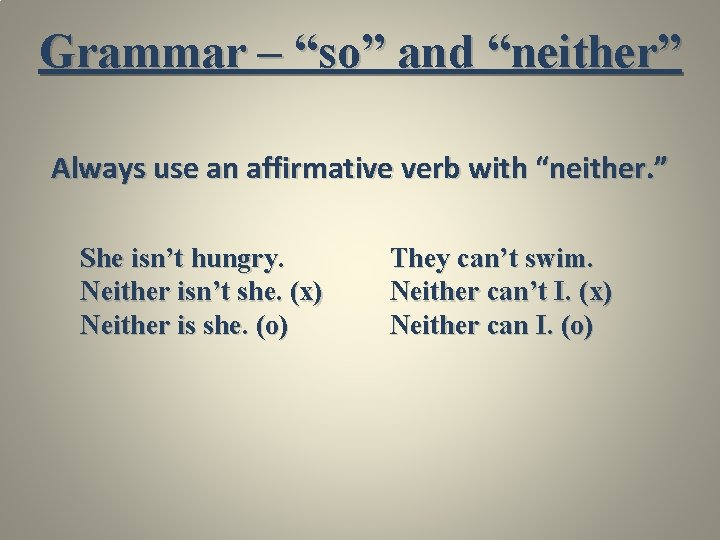 Grammar – “so” and “neither”

Always use an affirmative verb with “neither.”

She isn’t hungry.
Neither isn’t she. (x)
Neither is she. (o)

They can’t swim.
Neither can’t I. (x)
Neither can I. (o)